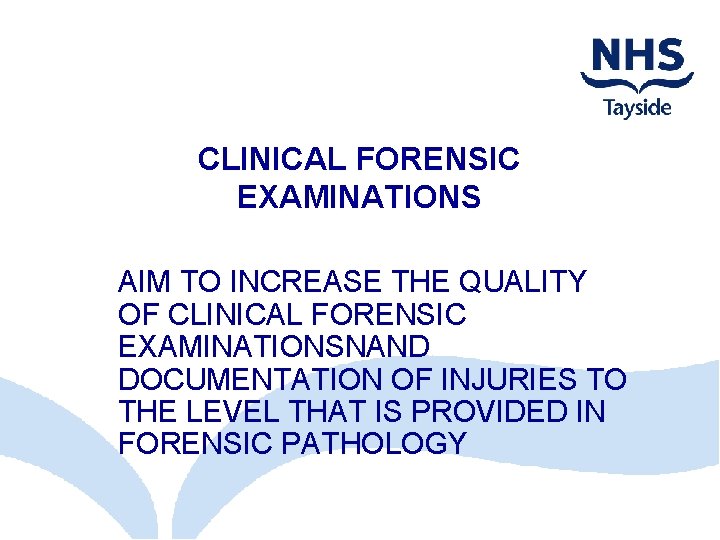 NHS
Tayside

CLINICAL FORENSIC EXAMINATIONS

AIM TO INCREASE THE QUALITY OF CLINICAL FORENSIC EXAMINATIONSNAND DOCUMENTATION OF INJURIES TO THE LEVEL THAT IS PROVIDED IN FORENSIC PATHOLOGY